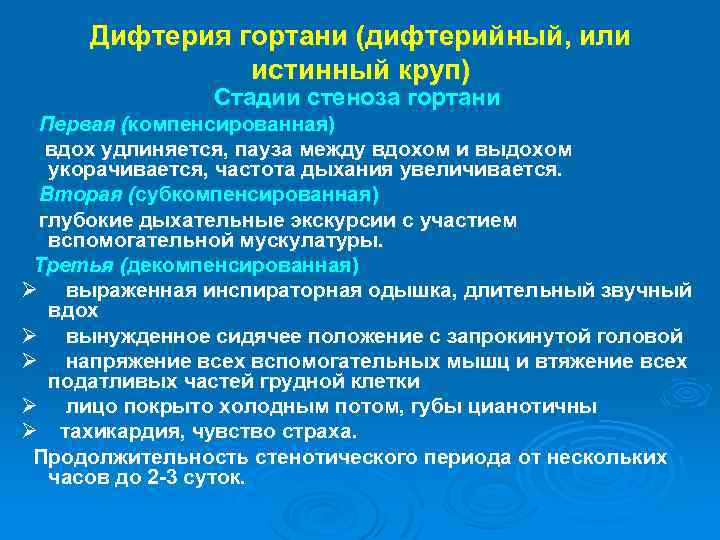 Дифтерия гортани (дифтерийный, или истинный круп)

Стадии стеноза гортани

Первая (компенсированная)

вдох удлиняется, пауза между вдохом и выдохом укорачивается, частота дыхания увеличивается.

Вторая (субкомпенсированная)

глубокие дыхательные экскурсии с участием вспомогательной мускулатуры.

Третья (декомпенсированная)

➢ выраженная инспираторная одышка, длительный звучный вдох

➢ вынужденное сидячее положение с запрокинутой головой

➢ напряжение всех вспомогательных мышц и втяжение всех податливых частей грудной клетки

➢ лицо покрыто холодным потом, губы цианотичны

➢ тахикардия, чувство страха.

Продолжительность стенотического периода от нескольких часов до 2-3 суток.